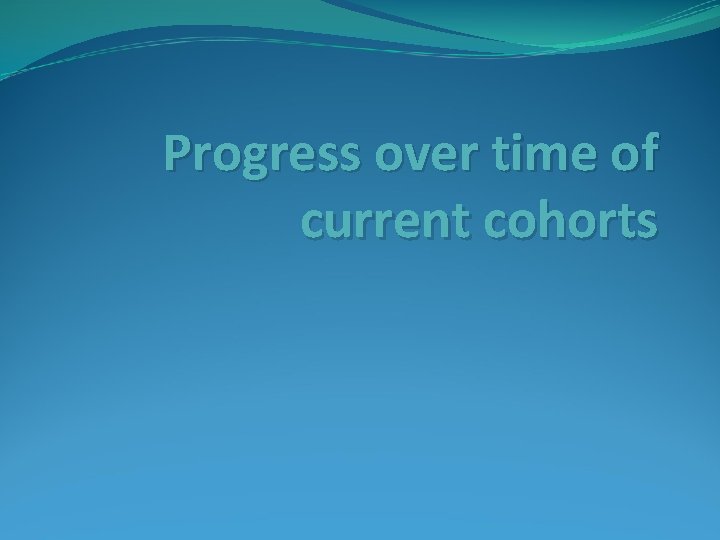 Progress over time of current cohorts